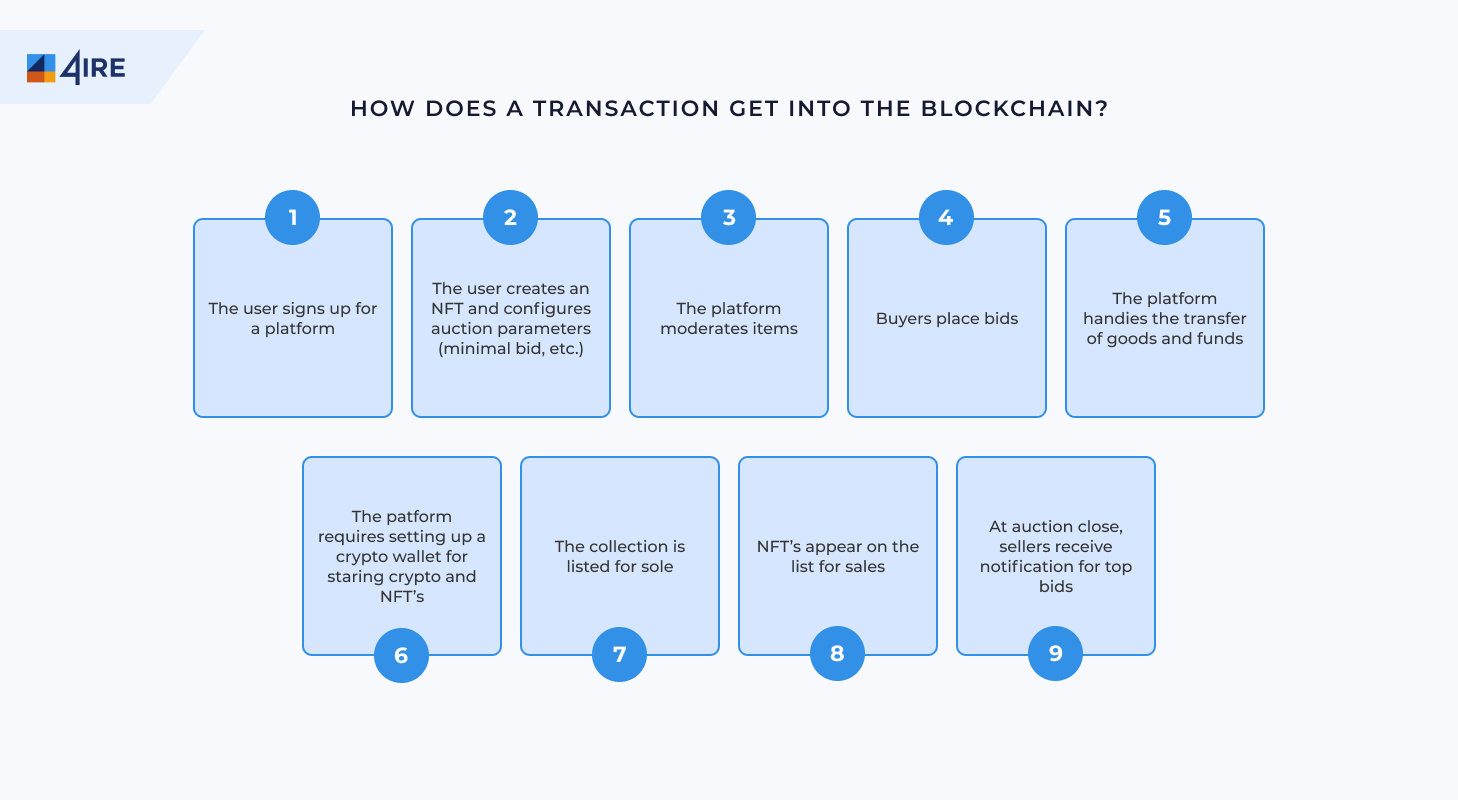 4IRE

HOW DOES A TRANSACTION GET INTO THE BLOCKCHAIN?

1
The user signs up for a platform

2
The user creates an NFT and configures auction parameters (minimal bid, etc.)

3
The platform moderates items

4
Buyers place bids

5
The platform handies the transfer of goods and funds

The patform requires setting up a crypto wallet for staring crypto and NFT's
6

The collection is listed for sole
7

NFT's appear on the list for sales
8

At auction close, sellers receive notification for top bids
9